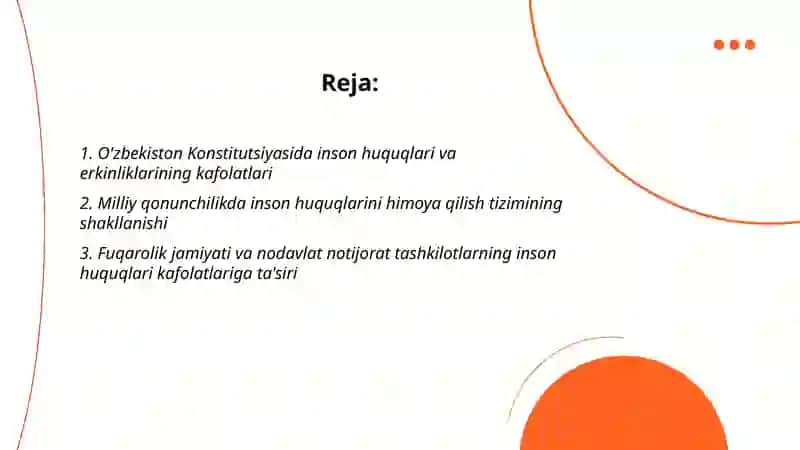 Reja:

1. O'zbekiston Konstitutsiyasida inson huquqlari va erkinliklarining kafolatlari

2. Milliy qonunchilikda inson huquqlarini himoya qilish tizimining shakllanishi

3. Fuqarolik jamiyati va nodavlat notijorat tashkilotlarning inson huquqlari kafolatlariga ta'siri